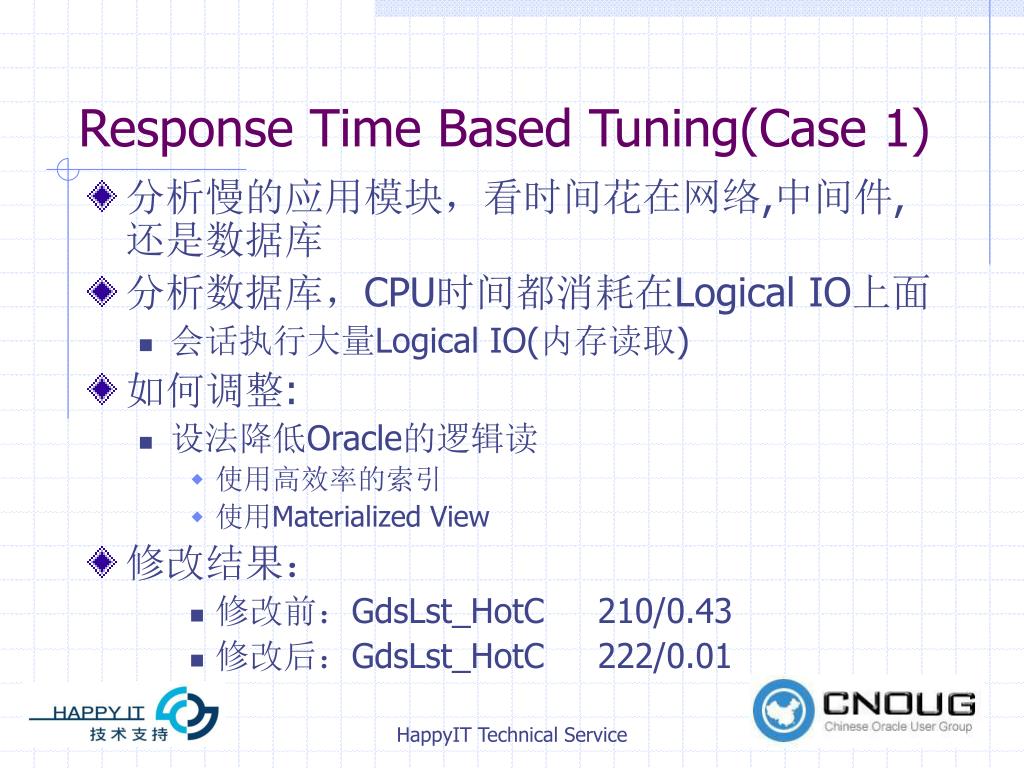 Response Time Based Tuning(Case 1)

分析慢的应用模块，看时间花在网络,中间件,还是数据库

分析数据库，CPU时间都消耗在Logical IO上面

会话执行大量Logical IO(内存读取)

如何调整:

设法降低Oracle的逻辑读

使用高效率的索引

使用Materialized View

修改结果：

修改前：GdsLst_HotC 210/0.43

修改后：GdsLst_HotC 222/0.01

HAPPY IT
技术支持

HappyIT Technical Service

CNOUG
Chinese Oracle User Group